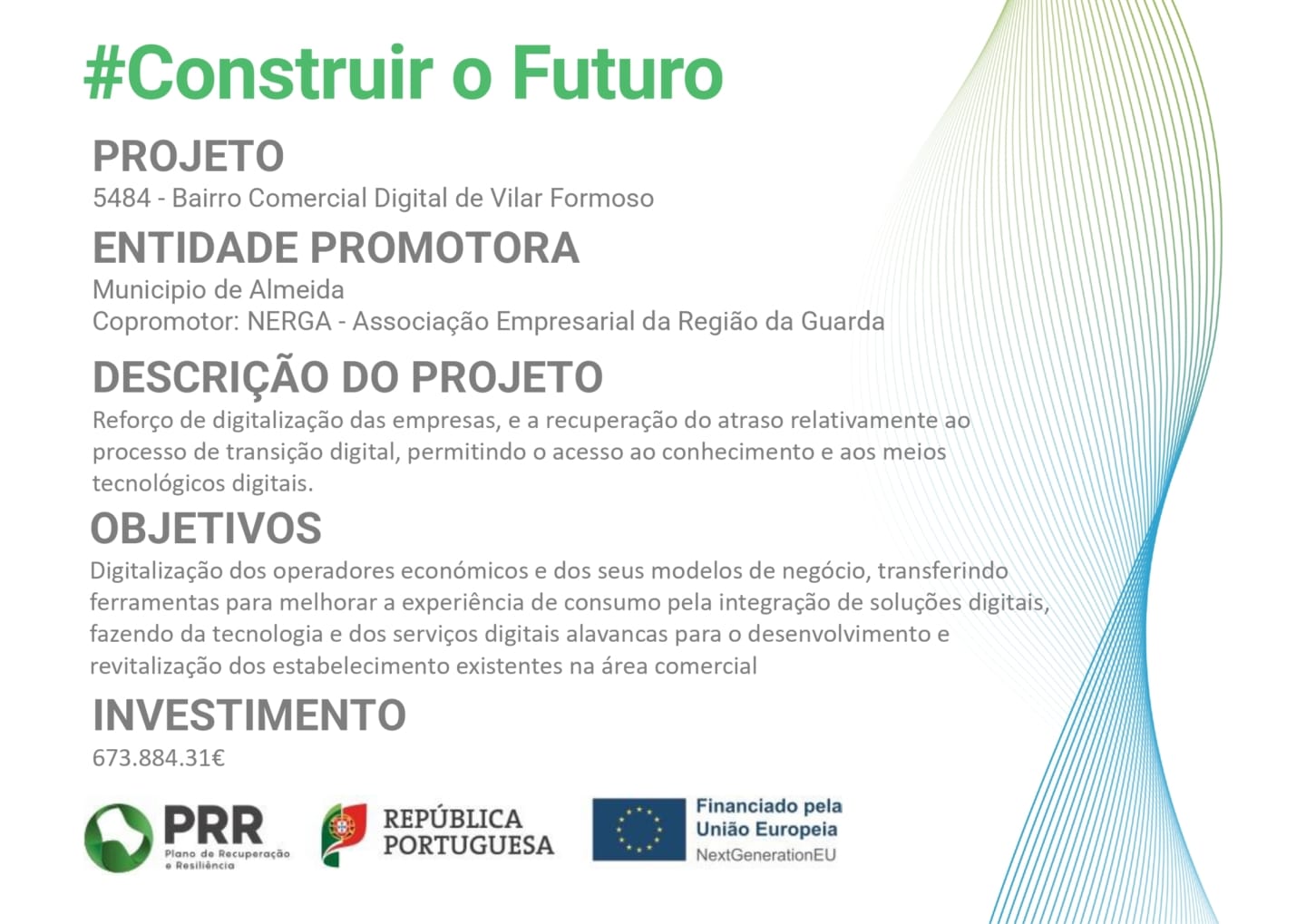 #Construir o Futuro

PROJETO
5484 - Bairro Comercial Digital de Vilar Formoso

ENTIDADE PROMOTORA
Municipio de Almeida
Copromotor: NERGA - Associação Empresarial da Região da Guarda

DESCRIÇÃO DO PROJETO
Reforço de digitalização das empresas, e a recuperação do atraso relativamente ao processo de transição digital, permitindo o acesso ao conhecimento e aos meios tecnológicos digitais.

OBJETIVOS
Digitalização dos operadores económicos e dos seus modelos de negócio, transferindo ferramentas para melhorar a experiência de consumo pela integração de soluções digitais, fazendo da tecnologia e dos serviços digitais alavancas para o desenvolvimento e revitalização dos estabelecimento existentes na área comercial

INVESTIMENTO
673.884.31€

PRR Plano de Recuperação e Resiliência

REPÚBLICA PORTUGUESA

Financiado pela União Europeia
NextGenerationEU